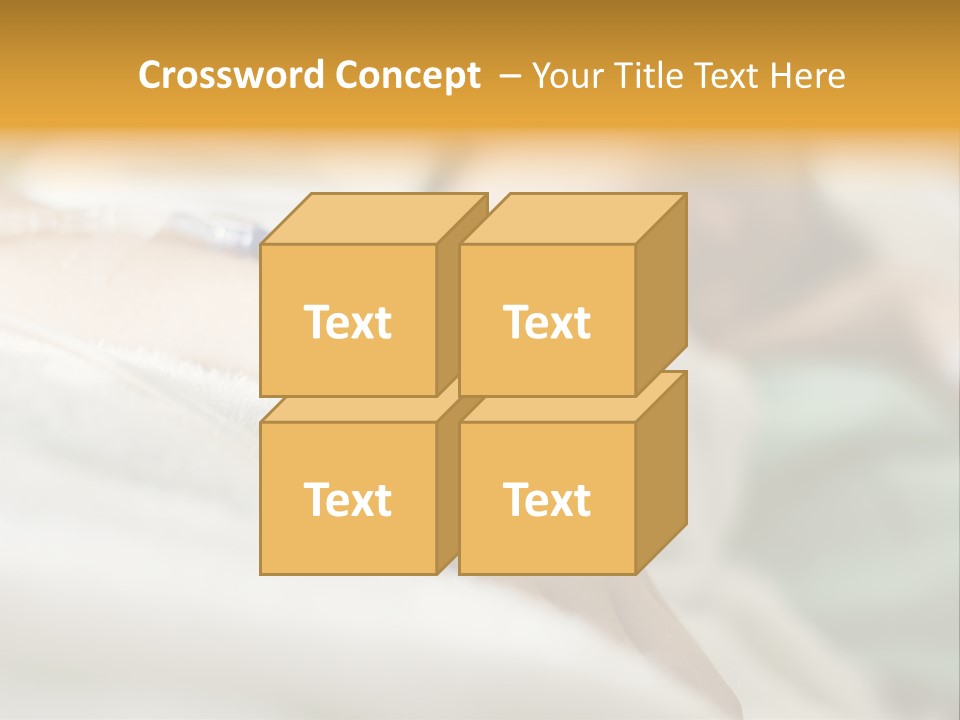 Crossword Concept – Your Title Text Here

Text

Text

Text

Text